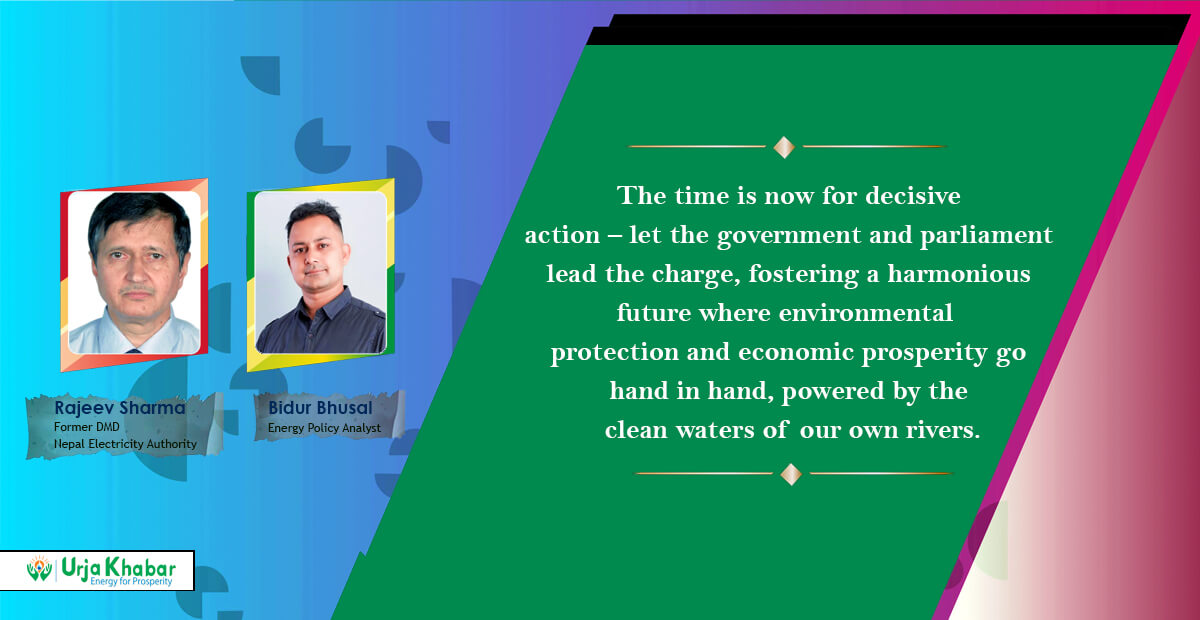 Rajeev Sharma
Former DMD
Nepal Electricity Authority

Bidur Bhusal
Energy Policy Analyst

The time is now for decisive action – let the government and parliament lead the charge, fostering a harmonious future where environmental protection and economic prosperity go hand in hand, powered by the clean waters of our own rivers.

Urja Khabar
Energy for Prosperity